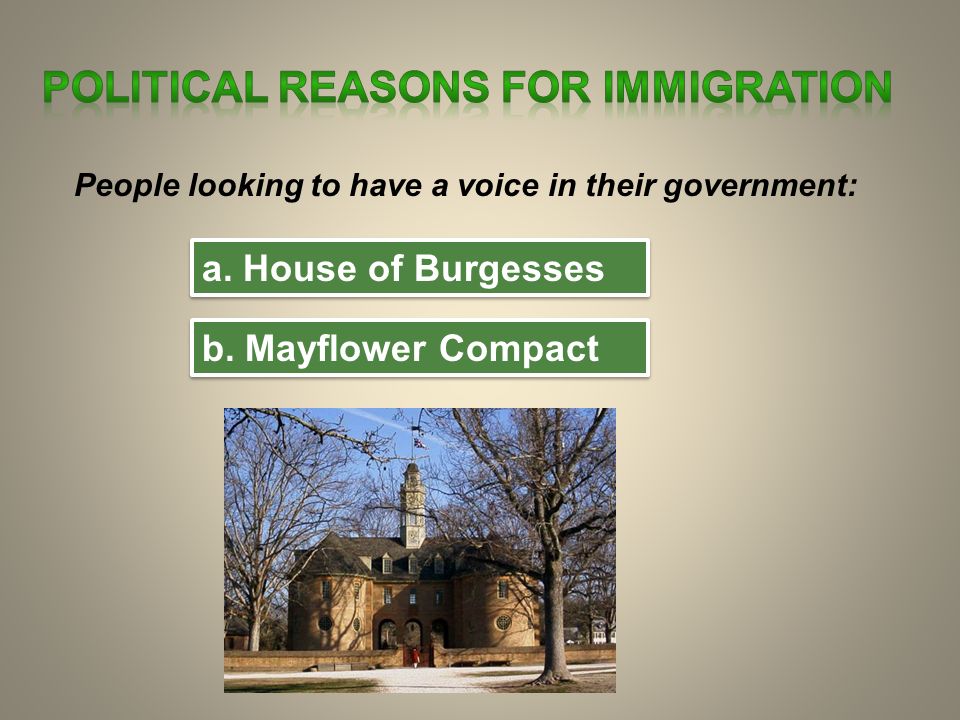 POLITICAL REASONS FOR IMMIGRATION

People looking to have a voice in their government:

a. House of Burgesses

b. Mayflower Compact